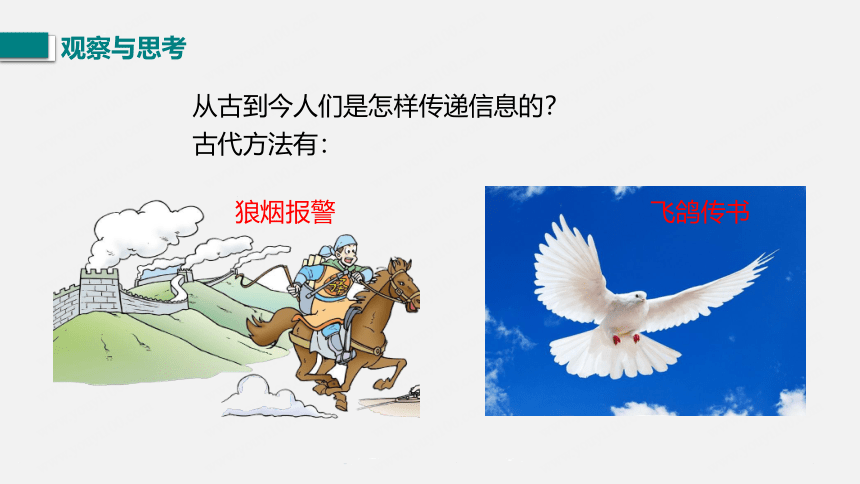 观察与思考

从古到今人们是怎样传递信息的?
古代方法有:

狼烟报警

飞鸽传书